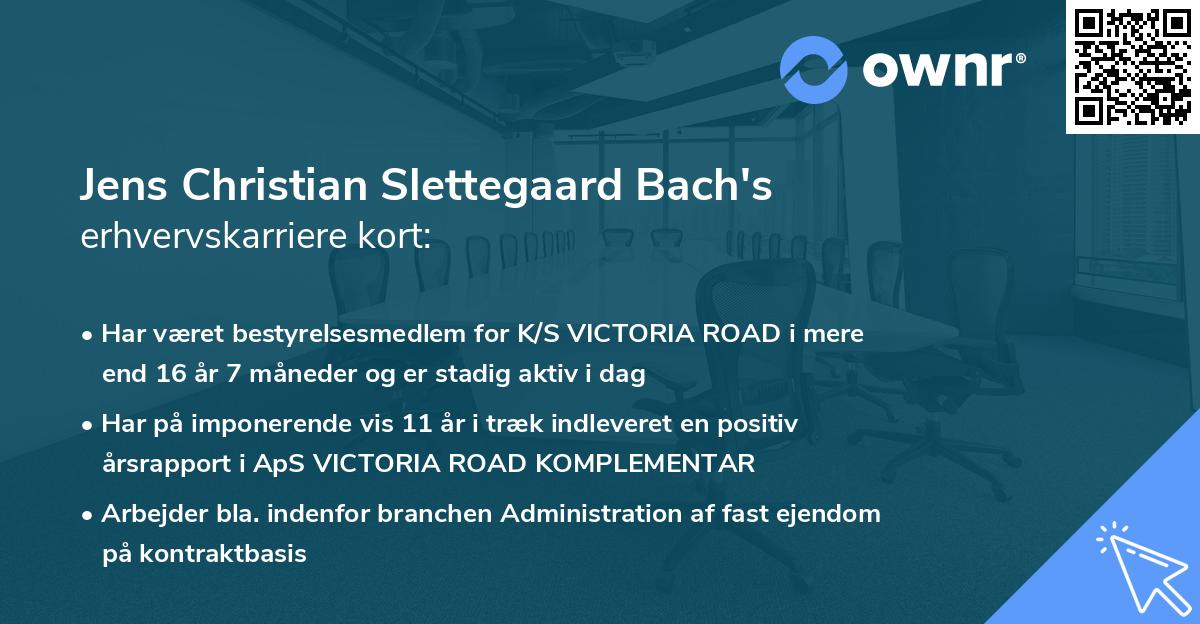 ownr®

Jens Christian Slettegaard Bach's
erhvervskarriere kort:

• Har været bestyrelsesmedlem for K/S VICTORIA ROAD i mere end 16 år 7 måneder og er stadig aktiv i dag

• Har på imponerende vis 11 år i træk indleveret en positiv årsrapport i ApS VICTORIA ROAD KOMPLEMENTAR

• Arbejder bla. indenfor branchen Administration af fast ejendom på kontraktbasis